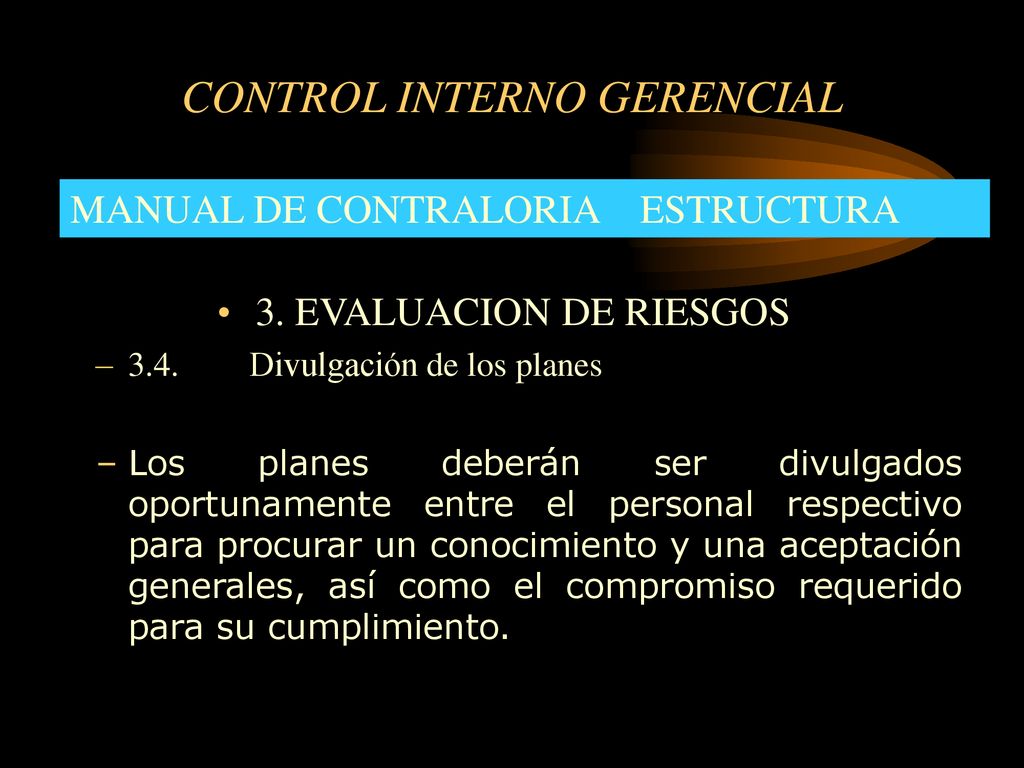 CONTROL INTERNO GERENCIAL

MANUAL DE CONTRALORIA ESTRUCTURA

• 3. EVALUACION DE RIESGOS

– 3.4. Divulgación de los planes

– Los planes deberán ser divulgados oportunamente entre el personal respectivo para procurar un conocimiento y una aceptación generales, así como el compromiso requerido para su cumplimiento.